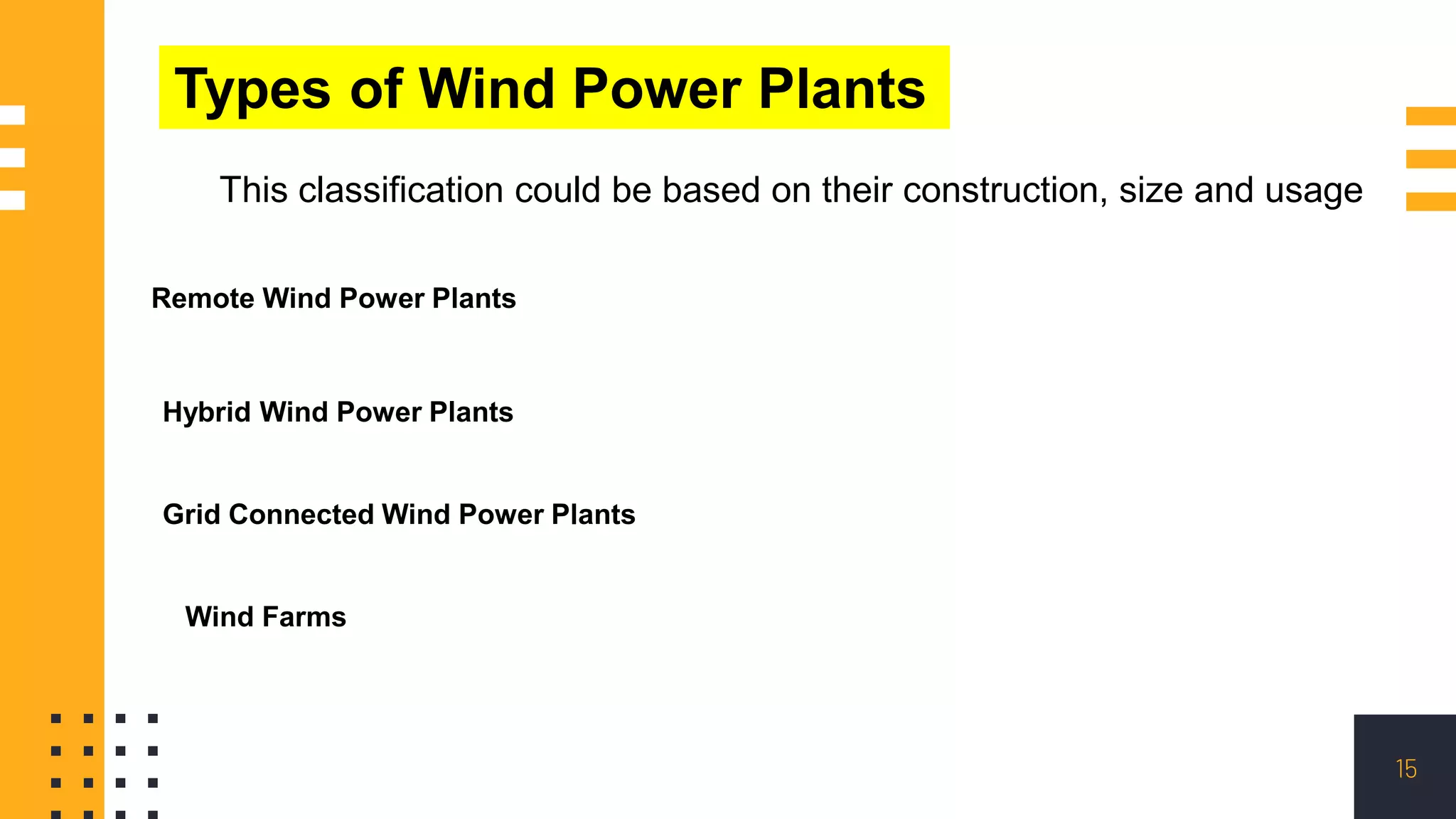 Types of Wind Power Plants

This classification could be based on their construction, size and usage

Remote Wind Power Plants

Hybrid Wind Power Plants

Grid Connected Wind Power Plants

Wind Farms

15